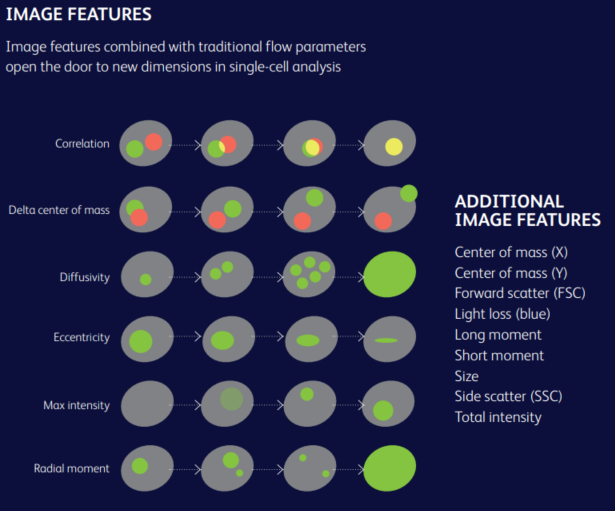 IMAGE FEATURES

Image features combined with traditional flow parameters open the door to new dimensions in single-cell analysis

Correlation

Delta center of mass

Diffusivity

Eccentricity

Max intensity

Radial moment

ADDITIONAL IMAGE FEATURES

Center of mass (X)
Center of mass (Y)
Forward scatter (FSC)
Light loss (blue)
Long moment
Short moment
Size
Side scatter (SSC)
Total intensity